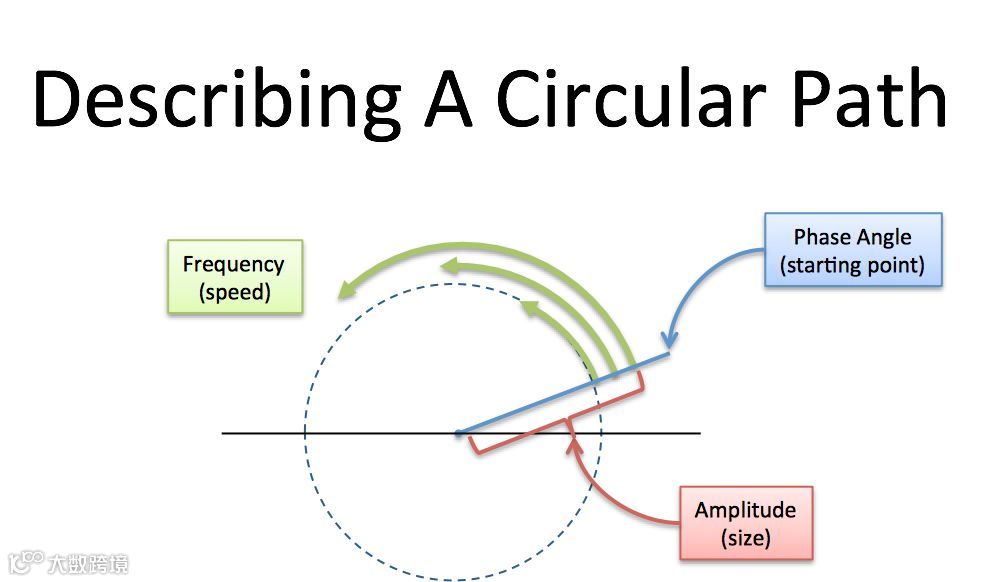 Describing A Circular Path

Frequency (speed)

Phase Angle (starting point)

Amplitude (size)

大数跨境